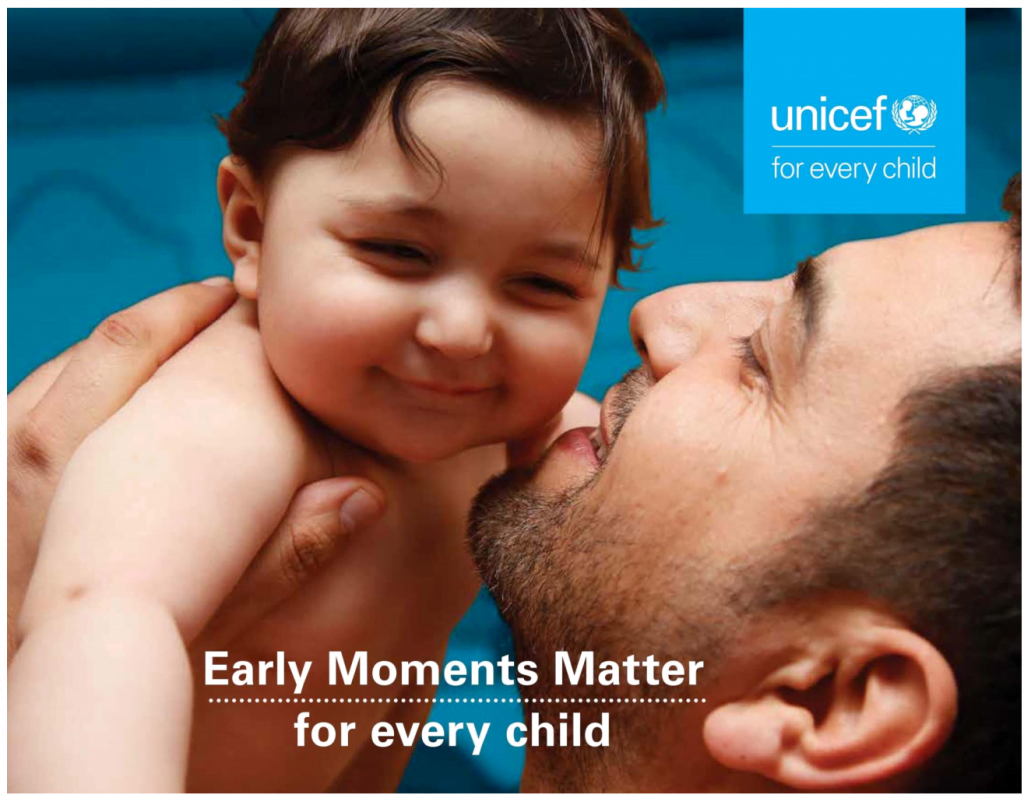 unicef
for every child

Early Moments Matter
for every child